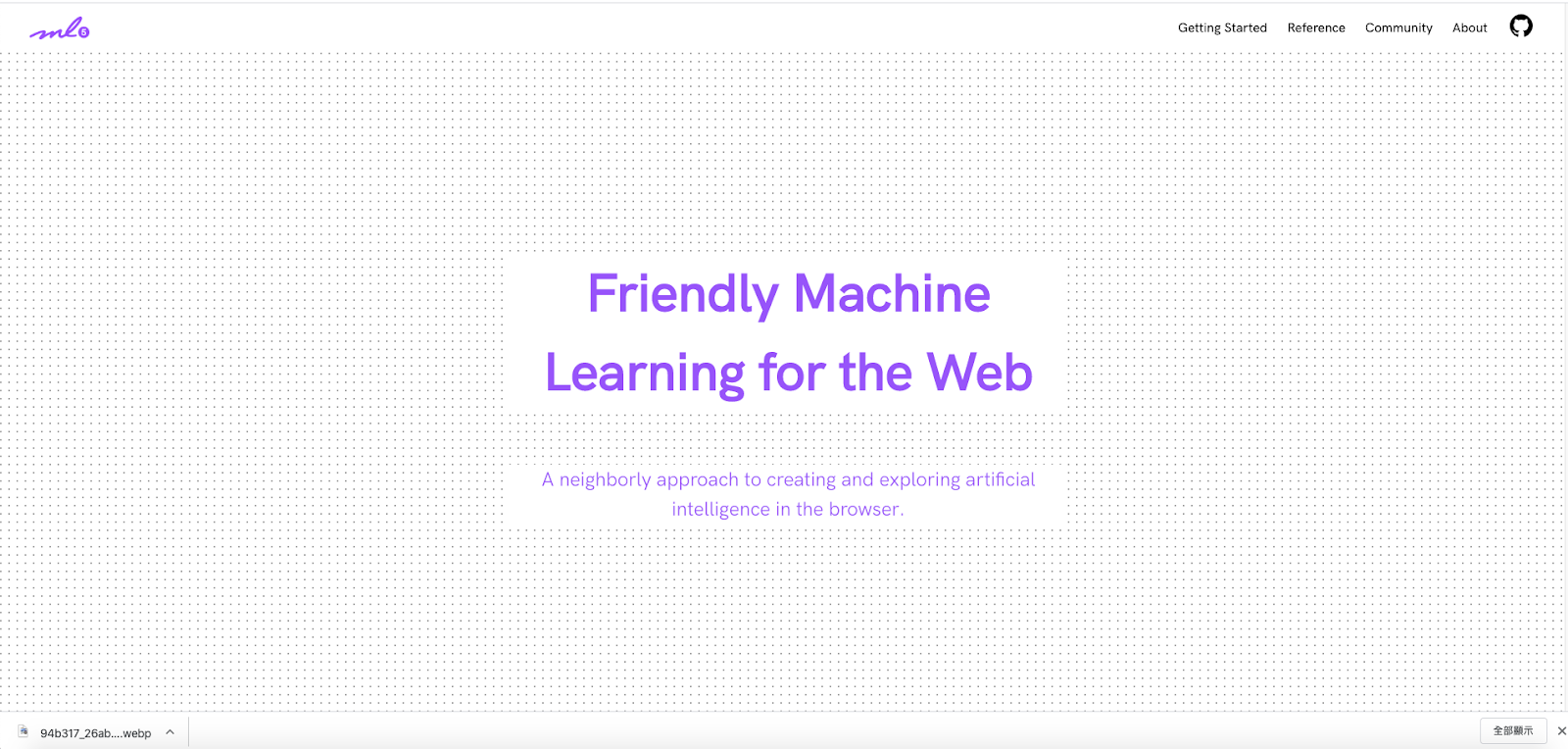 ml5

Getting Started Reference Community About

Friendly Machine Learning for the Web

A neighborly approach to creating and exploring artificial intelligence in the browser.

94b317_26ab....webp

全部顯示